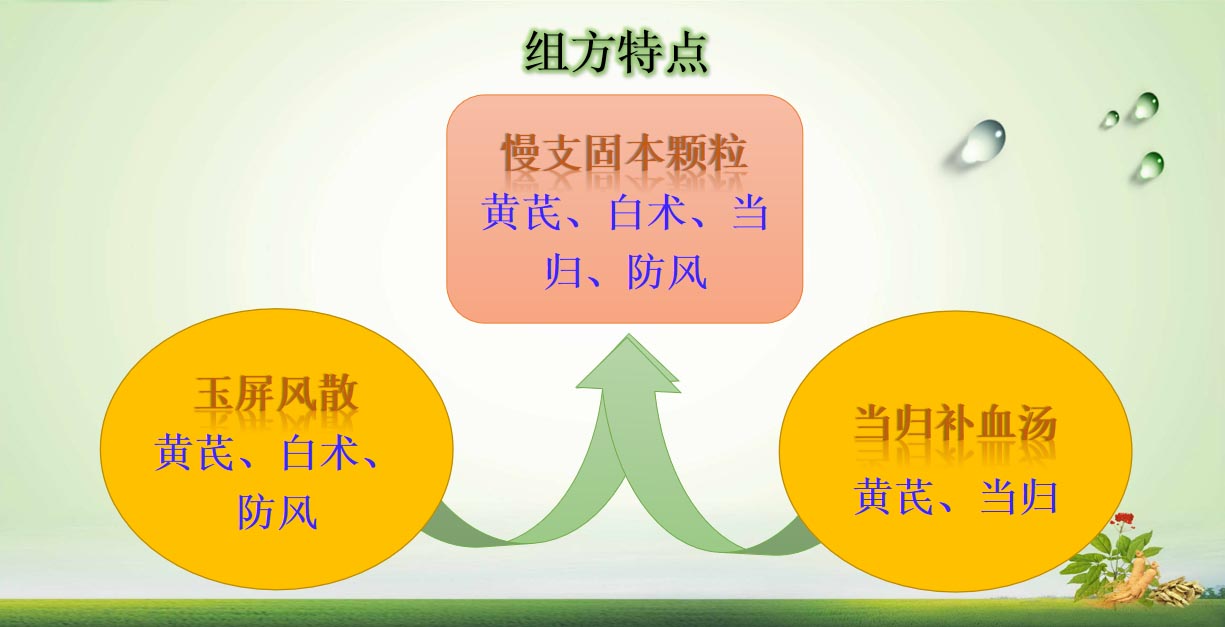 组方特点

慢支固本颗粒
黄芪、白术、当归、防风

玉屏风散
黄芪、白术、防风

当归补血汤
黄芪、当归